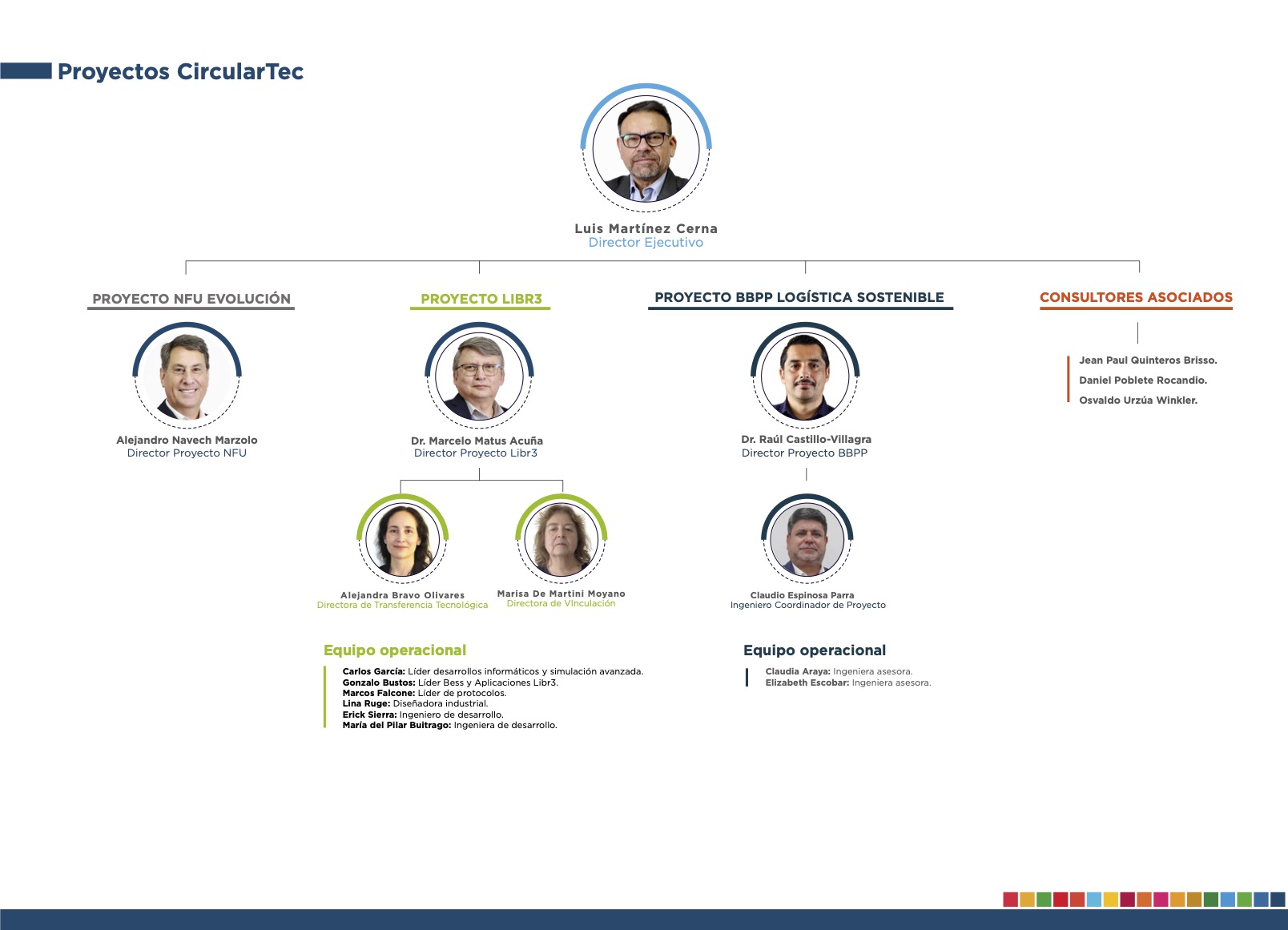 Proyectos CircularTec

Luis Martínez Cerna
Director Ejecutivo

PROYECTO NFU EVOLUCIÓN

Alejandro Navech Marzolo
Director Proyecto NFU

PROYECTO LIBR3

Dr. Marcelo Matus Acuña
Director Proyecto Libr3

Alejandra Bravo Olivares
Directora de Transferencia Tecnológica

Marisa De Martini Moyano
Directora de VInculación

Equipo operacional

Carlos García: Líder desarrollos informáticos y simulación avanzada.
Gonzalo Bustos: Líder Bess y Aplicaciones Libr3.
Marcos Falcone: Líder de protocolos.
Lina Ruge: Diseñadora industrial.
Erick Sierra: Ingeniero de desarrollo.
María del Pilar Buitrago: Ingeniera de desarrollo.

PROYECTO BBPP LOGÍSTICA SOSTENIBLE

Dr. Raúl Castillo-Villagra
Director Proyecto BBPP

Claudio Espinosa Parra
Ingeniero Coordinador de Proyecto

Equipo operacional

Claudia Araya: Ingeniera asesora.
Elizabeth Escobar: Ingeniera asesora.

CONSULTORES ASOCIADOS

Jean Paul Quinteros Brisso.
Daniel Poblete Rocandio.
Osvaldo Urzúa Winkler.